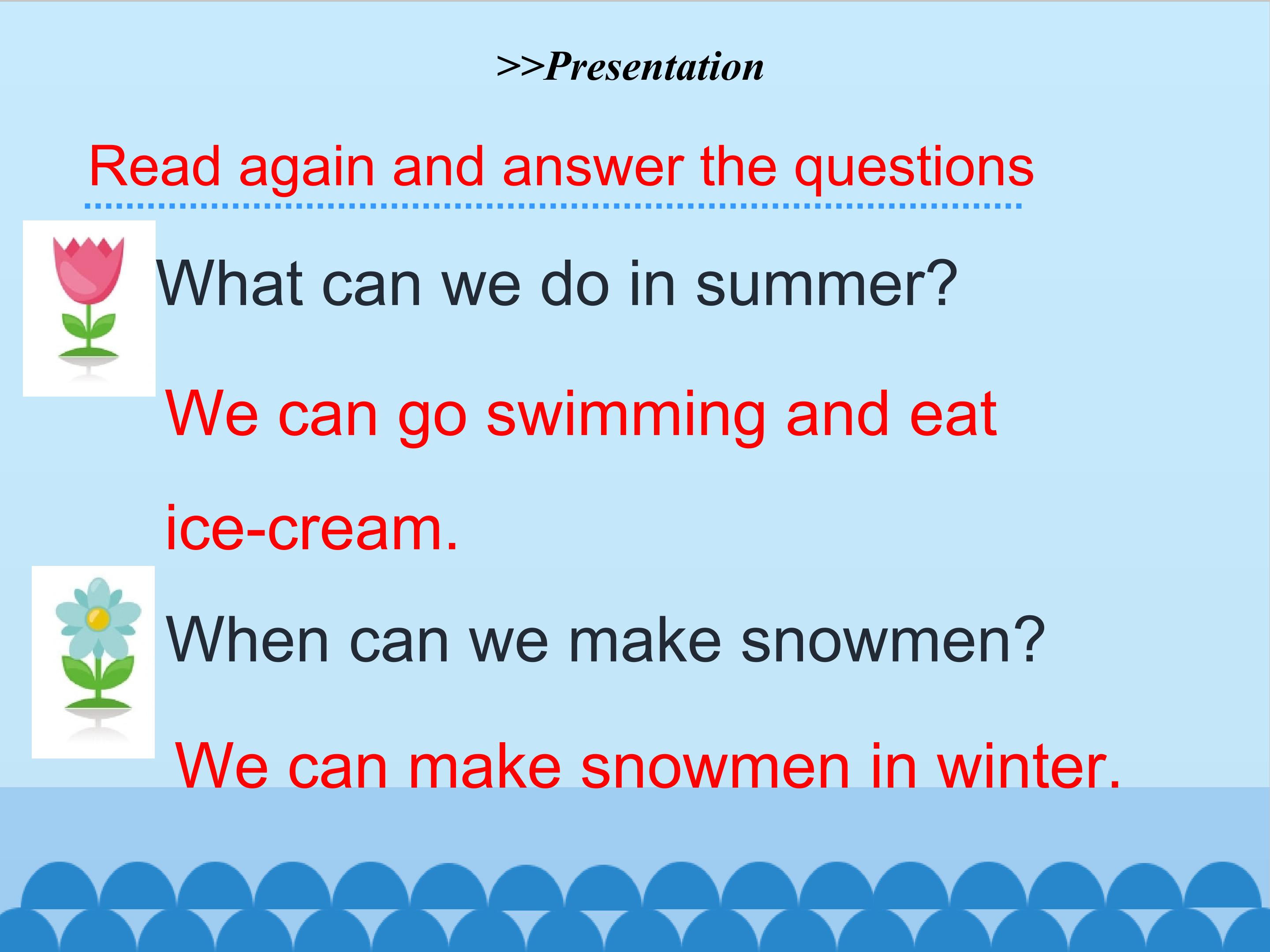 >>Presentation

Read again and answer the questions

What can we do in summer?

We can go swimming and eat ice-cream.

When can we make snowmen?

We can make snowmen in winter.